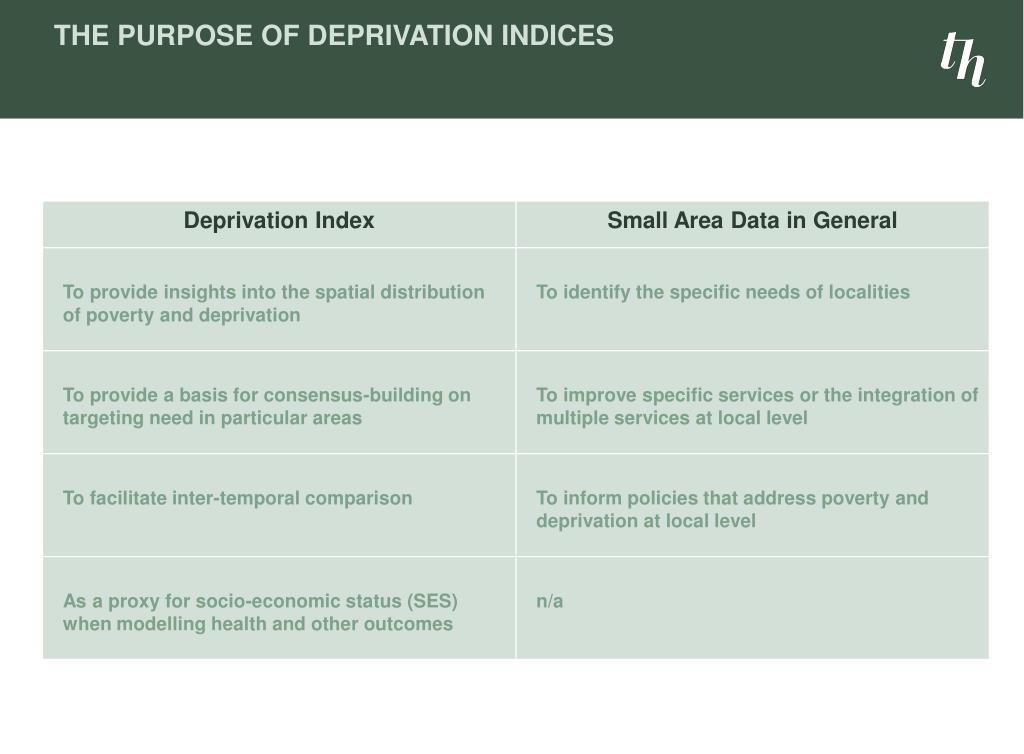 THE PURPOSE OF DEPRIVATION INDICES

th

| Deprivation Index | Small Area Data in General |
|---|---|
| To provide insights into the spatial distribution of poverty and deprivation | To identify the specific needs of localities |
| To provide a basis for consensus-building on targeting need in particular areas | To improve specific services or the integration of multiple services at local level |
| To facilitate inter-temporal comparison | To inform policies that address poverty and deprivation at local level |
| As a proxy for socio-economic status (SES) when modelling health and other outcomes | n/a |